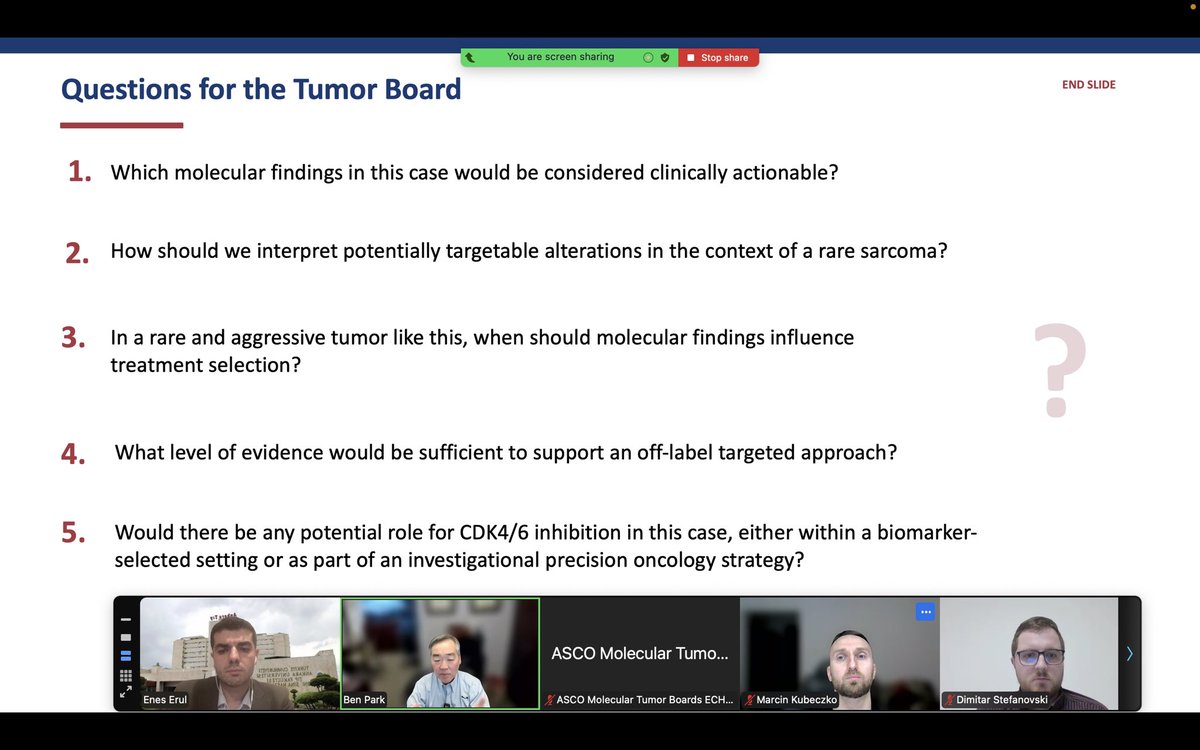 You are screen sharing

Stop share

Questions for the Tumor Board

END SLIDE

1. Which molecular findings in this case would be considered clinically actionable?

2. How should we interpret potentially targetable alterations in the context of a rare sarcoma?

3. In a rare and aggressive tumor like this, when should molecular findings influence treatment selection?

?

4. What level of evidence would be sufficient to support an off-label targeted approach?

5. Would there be any potential role for CDK4/6 inhibition in this case, either within a biomarker-selected setting or as part of an investigational precision oncology strategy?

Enes Erul

Ben Park

ASCO Molecular Tumo...

ASCO Molecular Tumor Boards ECH...

Marcin Kubeczko

Dimitar Stefanovski